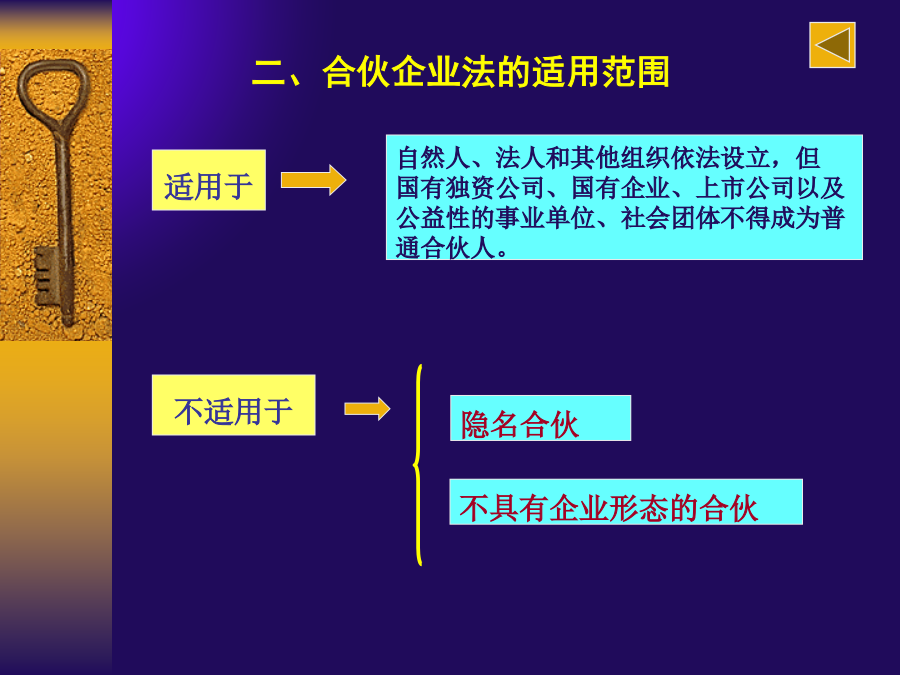 二、合伙企业法的适用范围

适用于

自然人、法人和其他组织依法设立，但国有独资公司、国有企业、上市公司以及公益性的事业单位、社会团体不得成为普通合伙人。

不适用于

隐名合伙

不具有企业形态的合伙